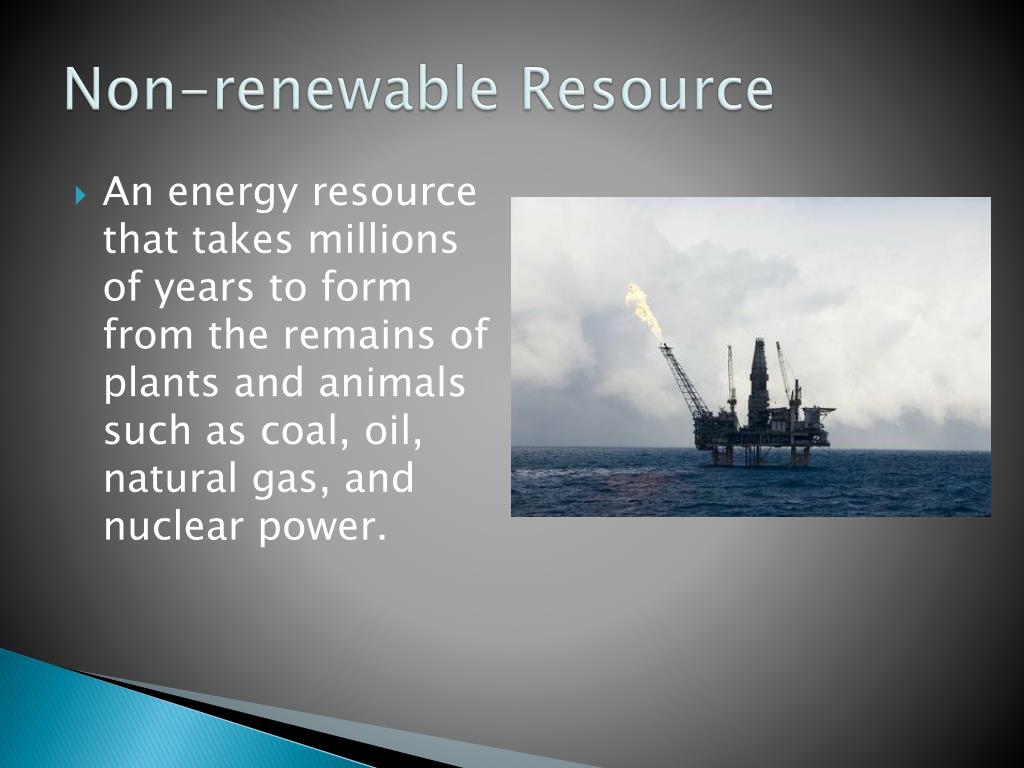 Non-renewable Resource

An energy resource that takes millions of years to form from the remains of plants and animals such as coal, oil, natural gas, and nuclear power.